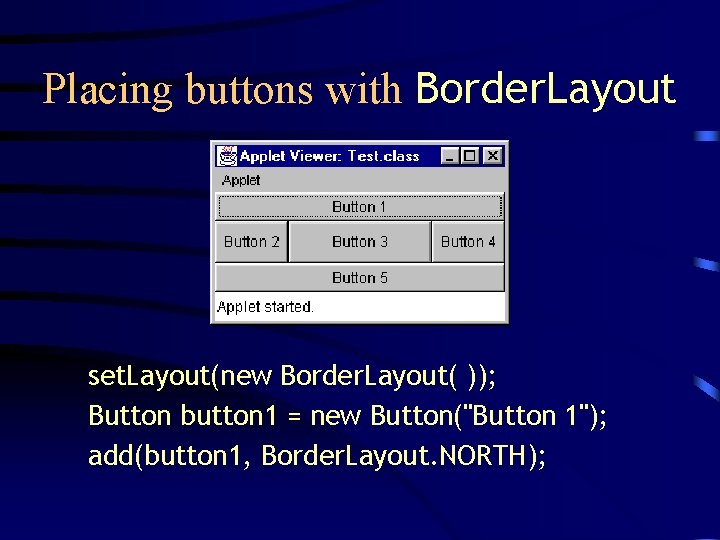 Placing buttons with BorderLayout

Applet Viewer: Test.class

Applet

Button 1

Button 2

Button 3

Button 4

Button 5

Applet started.

setLayout(new BorderLayout( ));
Button button1 = new Button("Button 1");
add(button1, BorderLayout.NORTH);